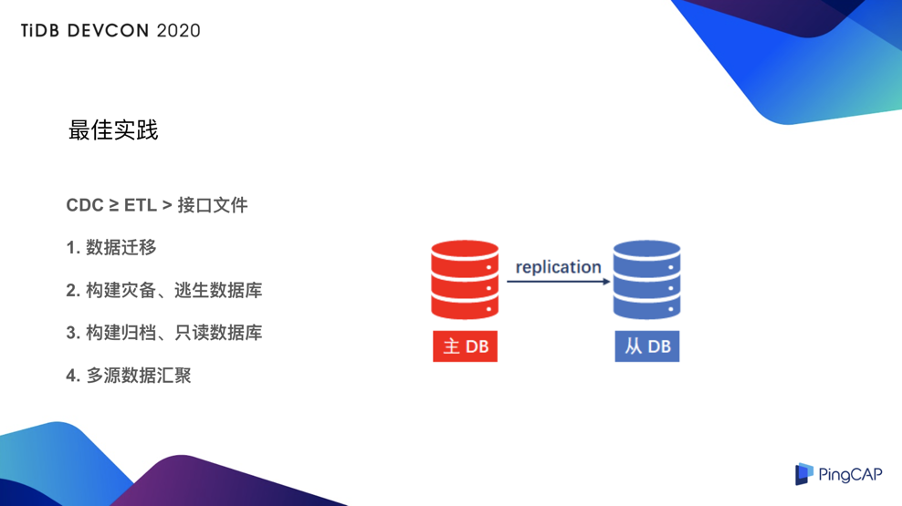 TiDB DEVCON 2020

最佳实践

CDC ≥ ETL > 接口文件

1. 数据迁移

2. 构建灾备、逃生数据库

3. 构建归档、只读数据库

4. 多源数据汇聚

replication

主 DB

从 DB

PingCAP